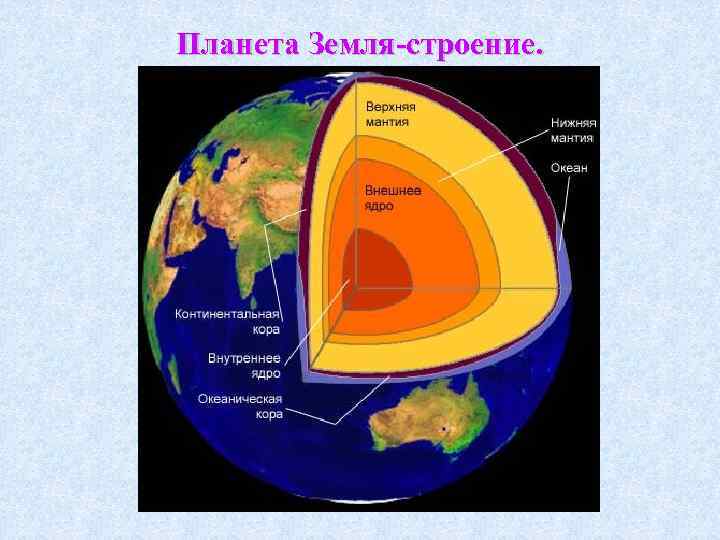 Планета Земля-строение.

Верхняя мантия

Нижняя мантия

Океан

Внешнее ядро

Континентальная кора

Внутреннее ядро

Океаническая кора